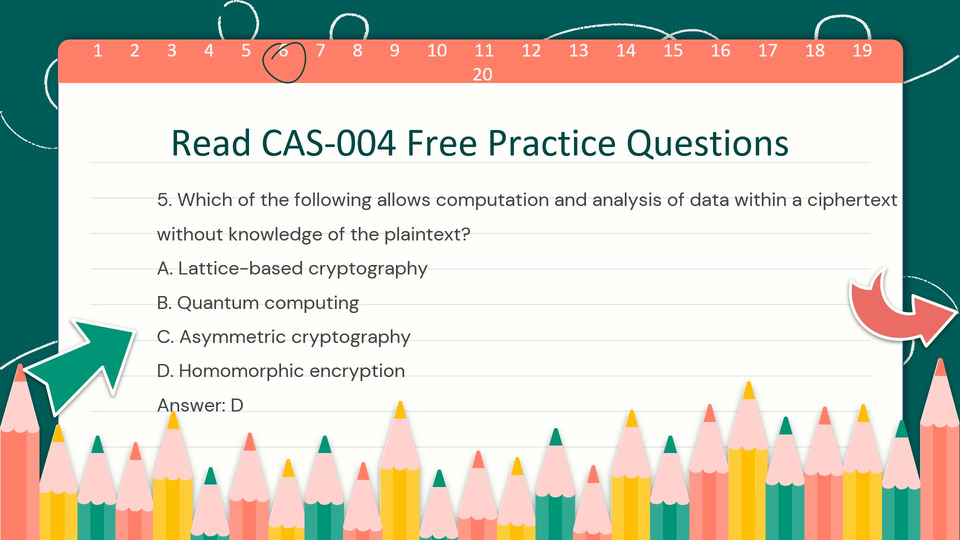 1 2 3 4 5 6 7 8 9 10 11 12 13 14 15 16 17 18 19 20

Read CAS-004 Free Practice Questions

5. Which of the following allows computation and analysis of data within a ciphertext without knowledge of the plaintext?

A. Lattice-based cryptography

B. Quantum computing

C. Asymmetric cryptography

D. Homomorphic encryption

Answer: D